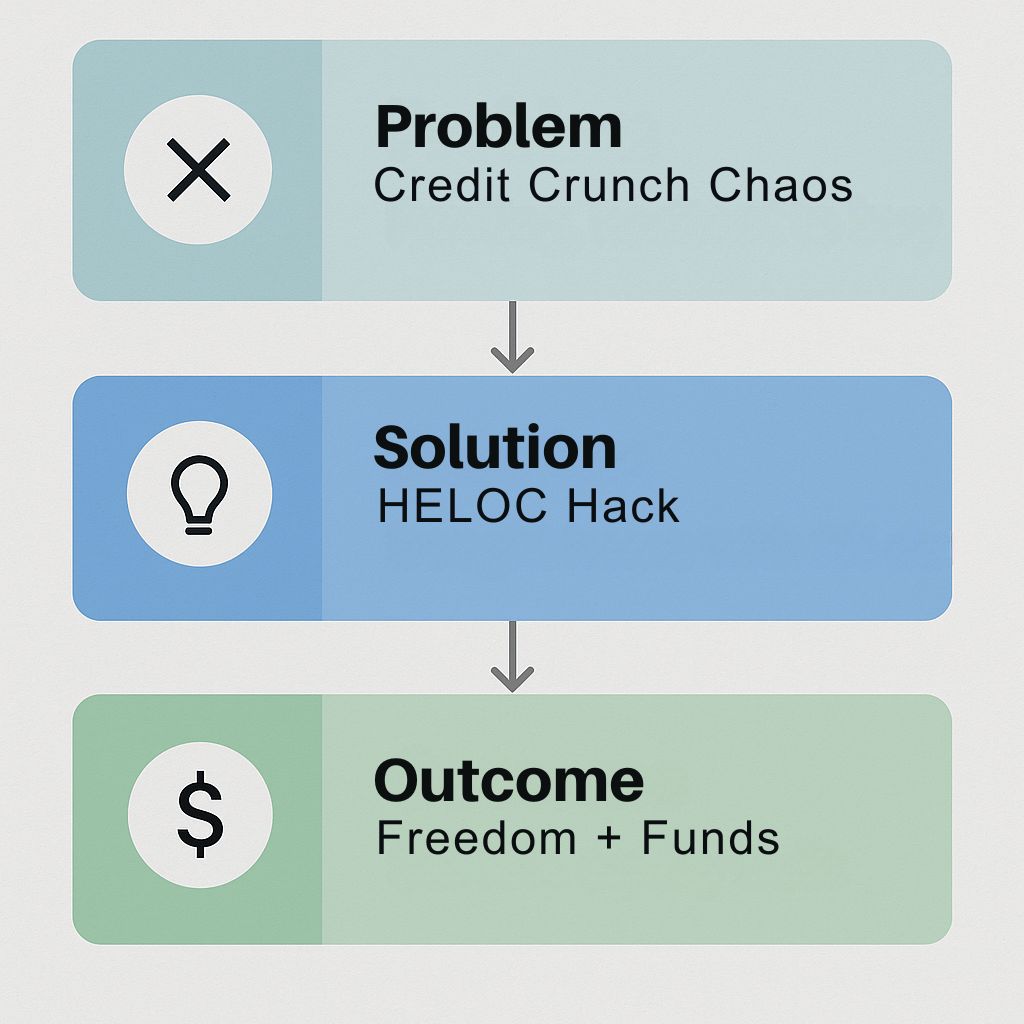 Problem
Credit Crunch Chaos

Solution
HELOC Hack

$

Outcome
Freedom + Funds